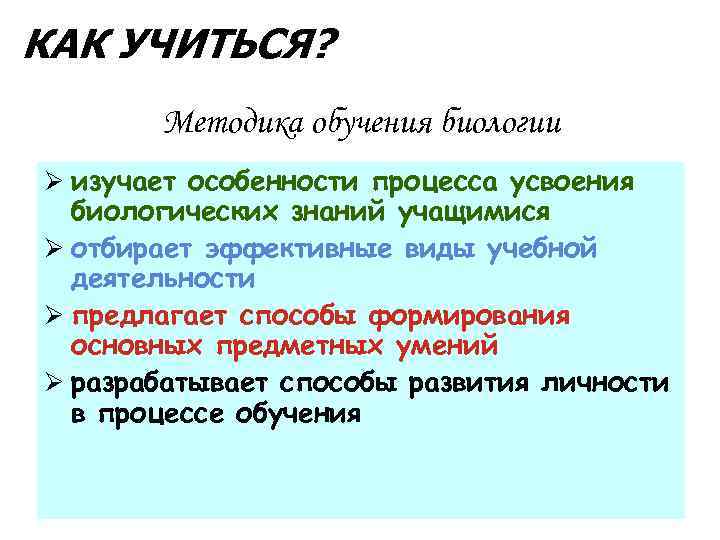 КАК УЧИТЬСЯ?

Методика обучения биологии

➢ изучает особенности процесса усвоения биологических знаний учащимися

➢ отбирает эффективные виды учебной деятельности

➢ предлагает способы формирования основных предметных умений

➢ разрабатывает способы развития личности в процессе обучения